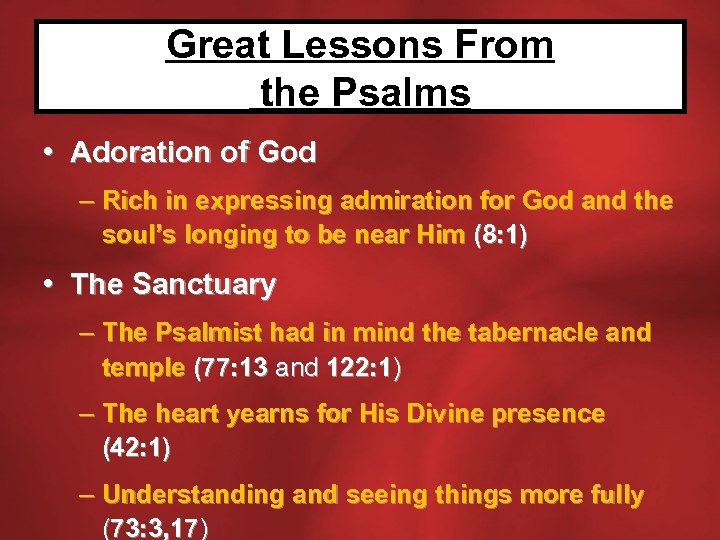 Great Lessons From the Psalms

• Adoration of God

– Rich in expressing admiration for God and the soul's longing to be near Him (8:1)

• The Sanctuary

– The Psalmist had in mind the tabernacle and temple (77:13 and 122:1)

– The heart yearns for His Divine presence (42:1)

– Understanding and seeing things more fully (73:3,17)